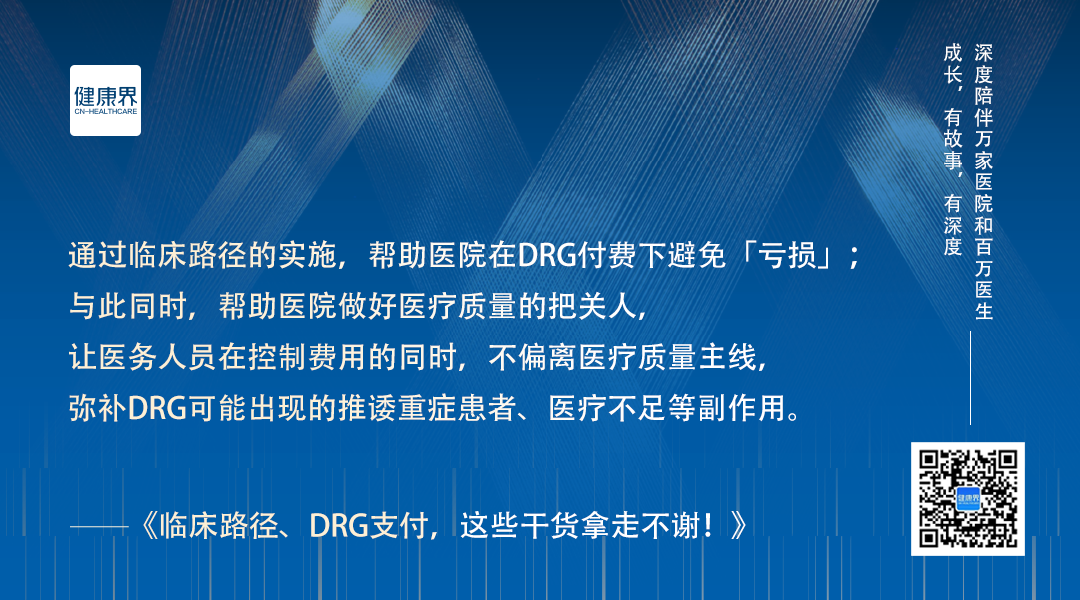 健康界
CN-HEALTHCARE

深度陪伴万家医院和百万医生
成长，有故事，有深度

通过临床路径的实施，帮助医院在DRG付费下避免「亏损」；
与此同时，帮助医院做好医疗质量的把关人，
让医务人员在控制费用的同时，不偏离医疗质量主线，
弥补DRG可能出现的推诿重症患者、医疗不足等副作用。

——《临床路径、DRG支付，这些干货拿走不谢！》

健康界